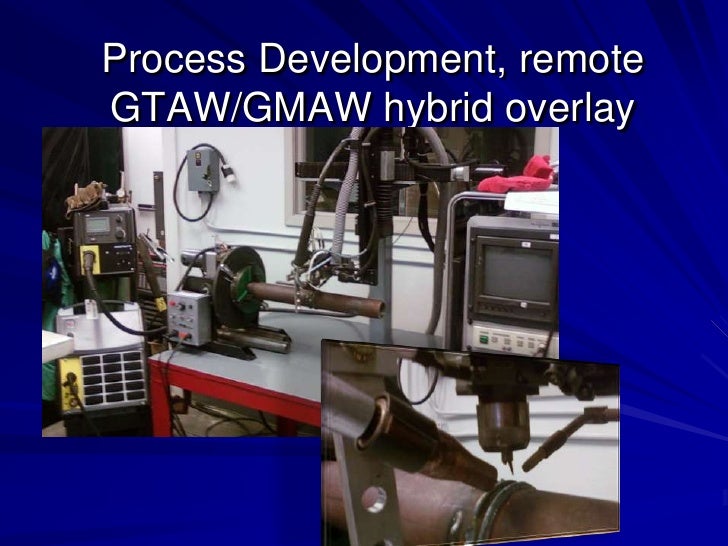 Process Development, remote GTAW/GMAW hybrid overlay